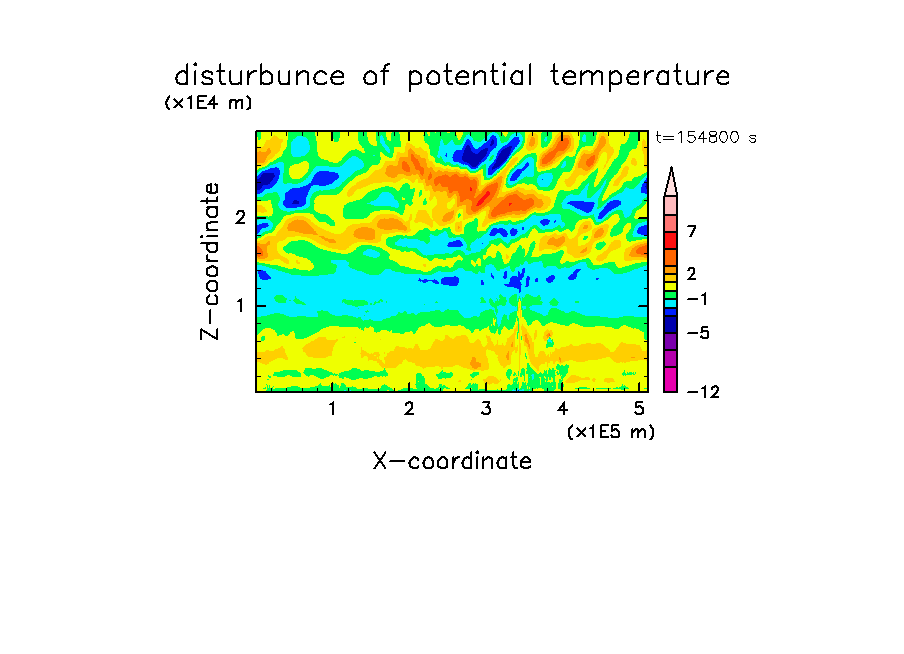 disturbunce of potential temperature
(x1E4 m)
t=154800 s
Z-coordinate
2
1
7
2
−1
−5
−12
1 2 3 4 5
(x1E5 m)
X-coordinate